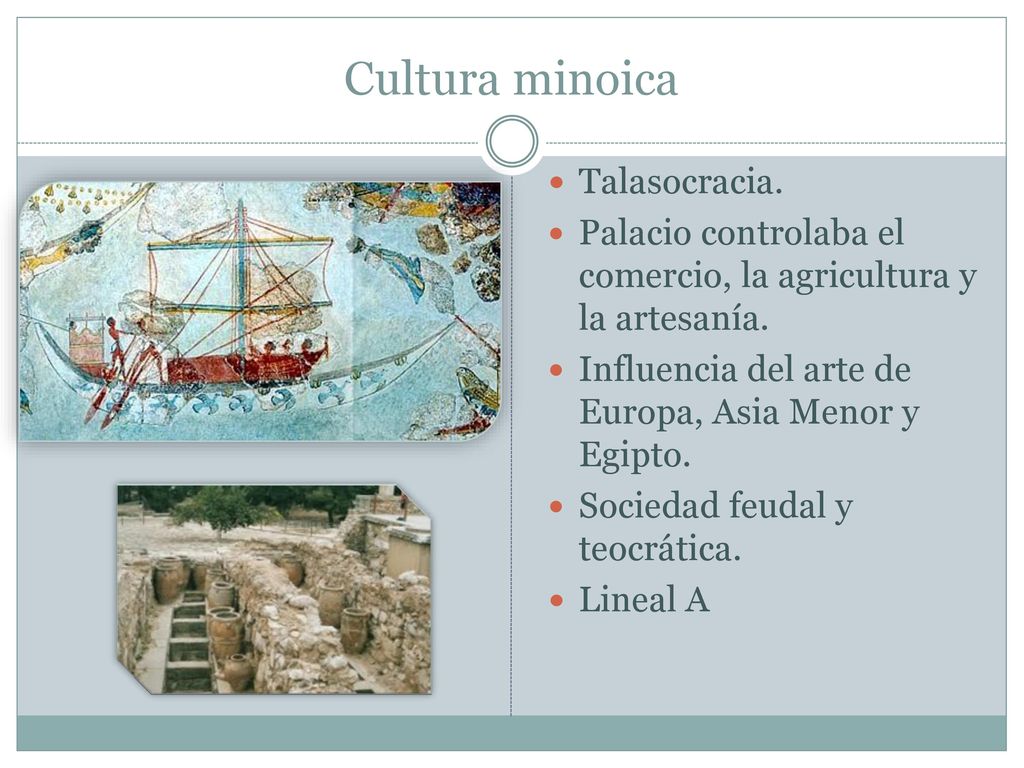 Cultura minoica

- Talasocracia.
- Palacio controlaba el comercio, la agricultura y la artesanía.
- Influencia del arte de Europa, Asia Menor y Egipto.
- Sociedad feudal y teocrática.
- Lineal A